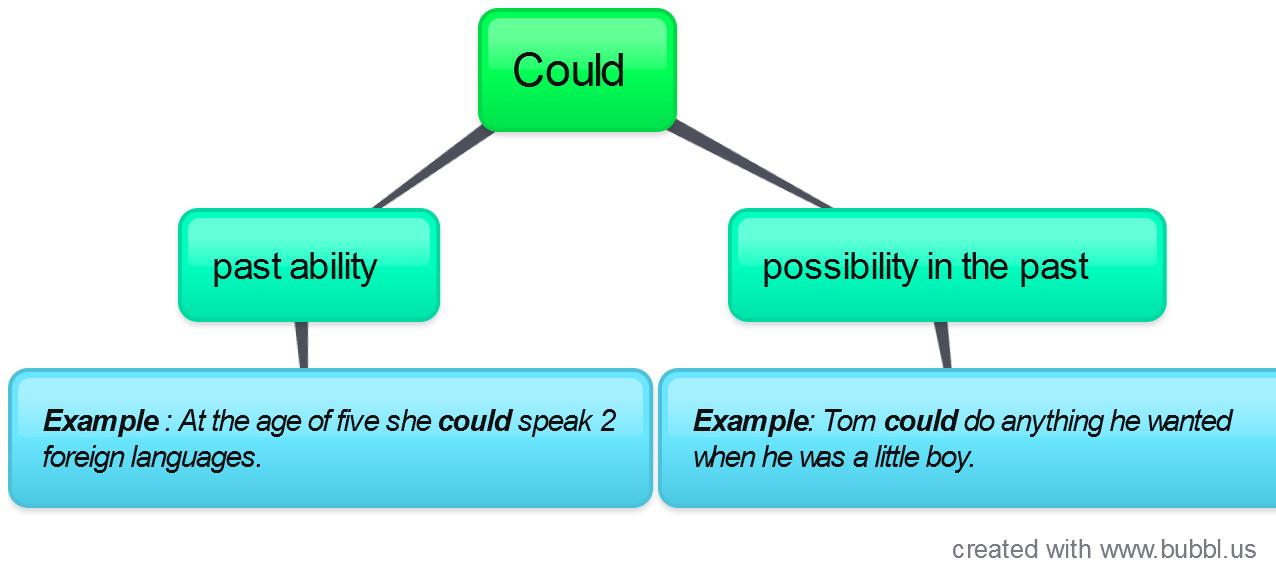 Could

past ability

possibility in the past

Example : At the age of five she could speak 2 foreign languages.

Example: Tom could do anything he wanted when he was a little boy.

created with www.bubbl.us